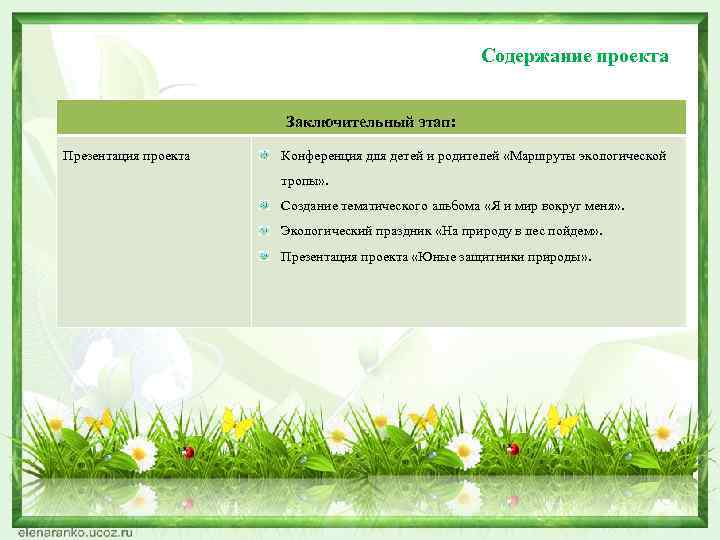 Содержание проекта

| Заключительный этап: | |
|---|---|
| Презентация проекта | Конференция для детей и родителей «Маршруты экологической тропы». Создание тематического альбома «Я и мир вокруг меня». Экологический праздник «На природу в лес пойдем». Презентация проекта «Юные защитники природы». |

elenaranko.ucoz.ru